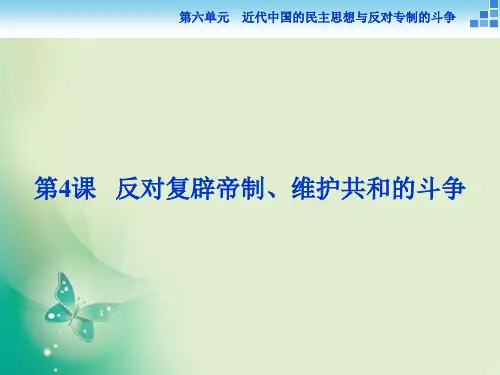 第六单元　近代中国的民主思想与反对专制的斗争

第4课　反对复辟帝制、维护共和的斗争